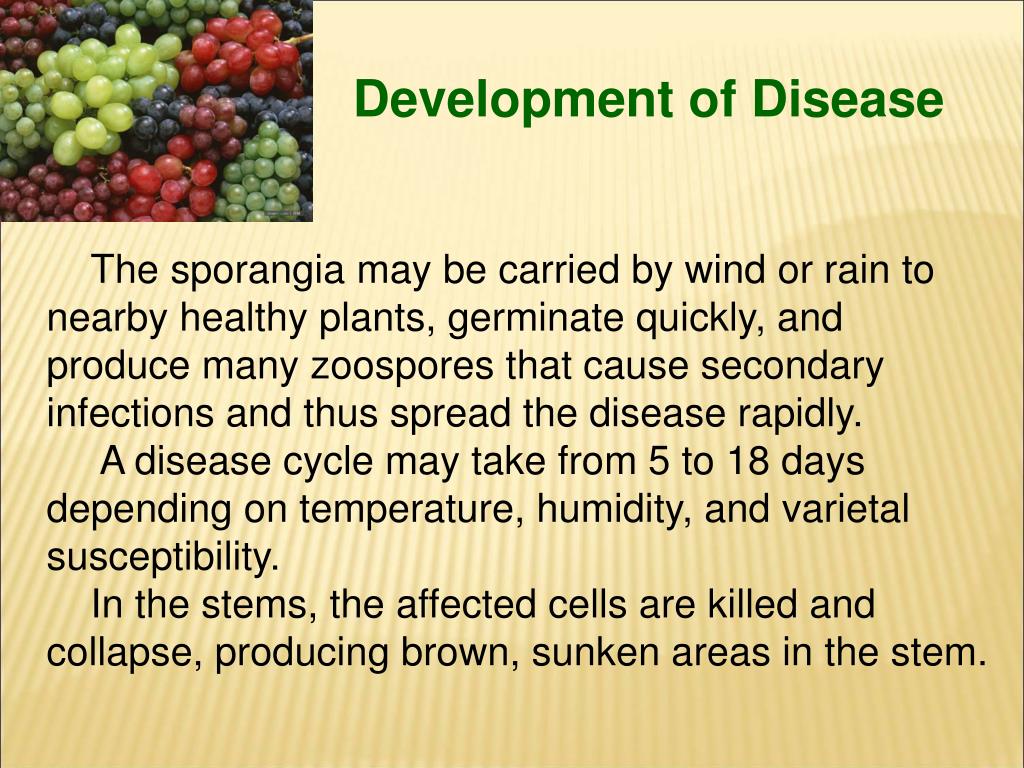 Development of Disease

The sporangia may be carried by wind or rain to nearby healthy plants, germinate quickly, and produce many zoospores that cause secondary infections and thus spread the disease rapidly.

A disease cycle may take from 5 to 18 days depending on temperature, humidity, and varietal susceptibility.

In the stems, the affected cells are killed and collapse, producing brown, sunken areas in the stem.